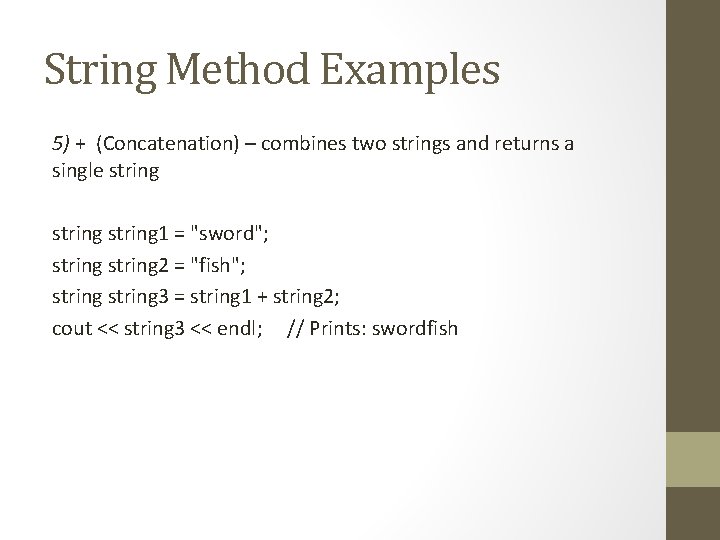 String Method Examples

5) + (Concatenation) – combines two strings and returns a single string

string string1 = "sword";
string string2 = "fish";
string string3 = string1 + string2;
cout << string3 << endl; // Prints: swordfish